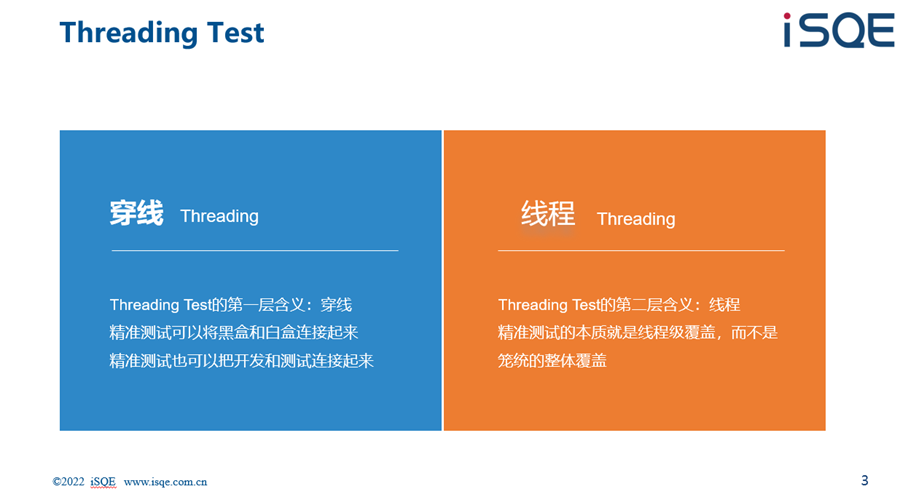 Threading Test

iSQE

穿线 Threading

Threading Test的第一层含义：穿线
精准测试可以将黑盒和白盒连接起来
精准测试也可以把开发和测试连接起来

线程 Threading

Threading Test的第二层含义：线程
精准测试的本质就是线程级覆盖，而不是笼统的整体覆盖

©2022 iSQE www.isqe.com.cn

3